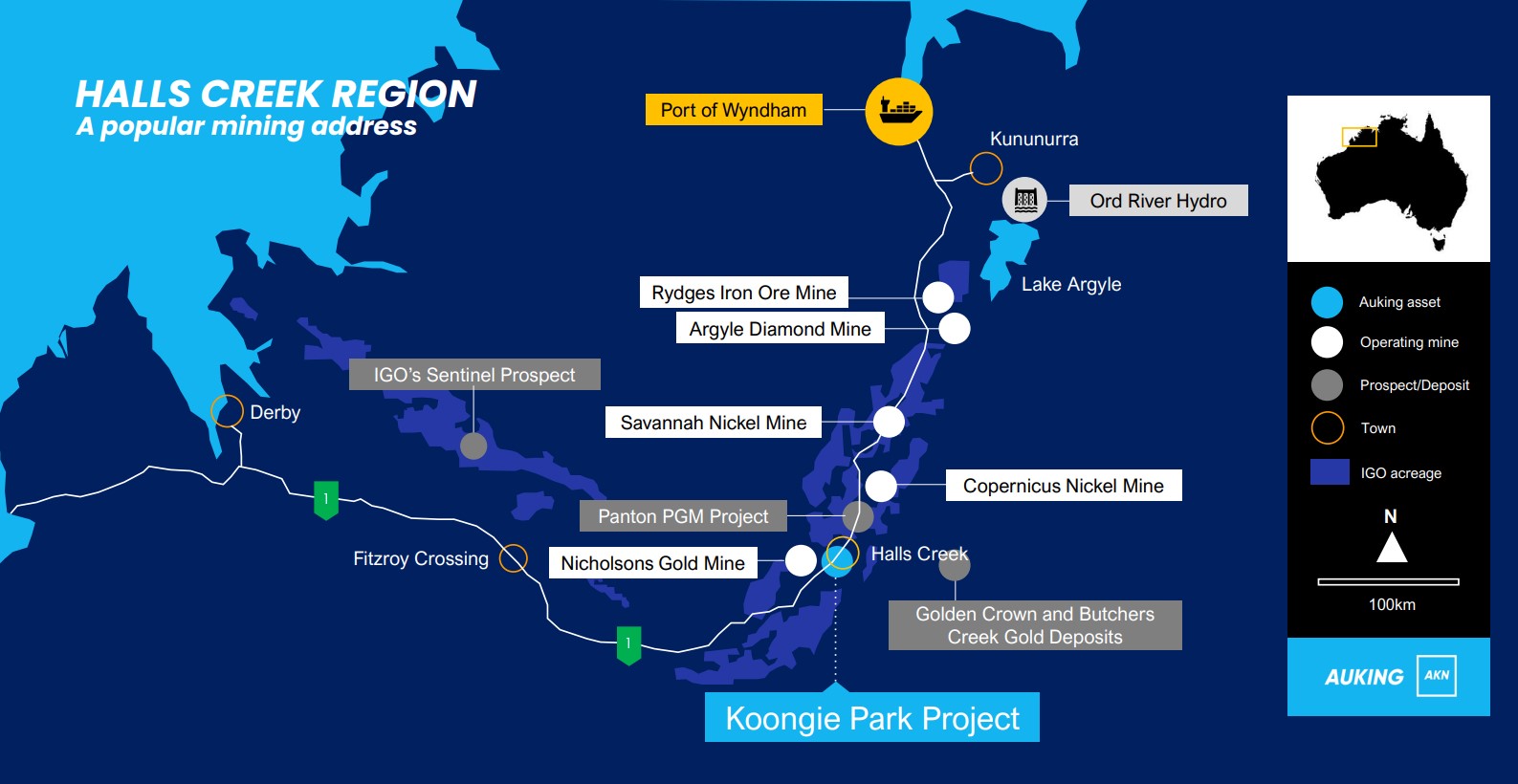 HALLS CREEK REGION
A popular mining address

Port of Wyndham

Kununurra

Ord River Hydro

Lake Argyle

Rydges Iron Ore Mine

Argyle Diamond Mine

IGO's Sentinel Prospect

Derby

Savannah Nickel Mine

Copernicus Nickel Mine

1

Panton PGM Project

Fitzroy Crossing

Nicholsons Gold Mine

Halls Creek

Golden Crown and Butchers Creek Gold Deposits

1

Koongie Park Project

Auking asset
Operating mine
Prospect/Deposit
Town
IGO acreage

N

100km

AUKING AKN